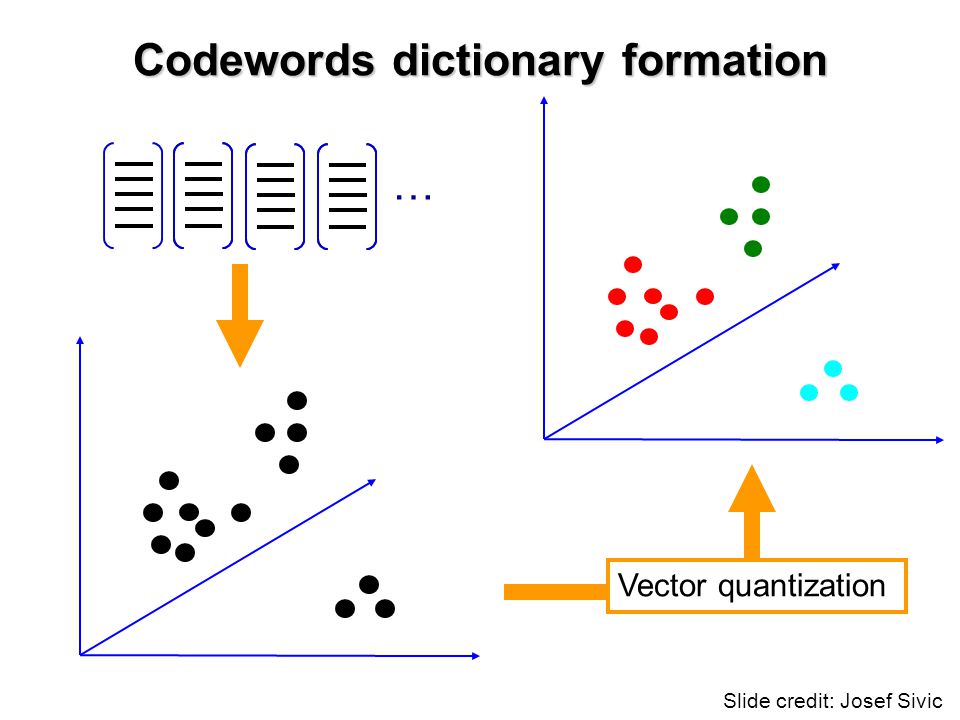 Codewords dictionary formation

…

Vector quantization

Slide credit: Josef Sivic